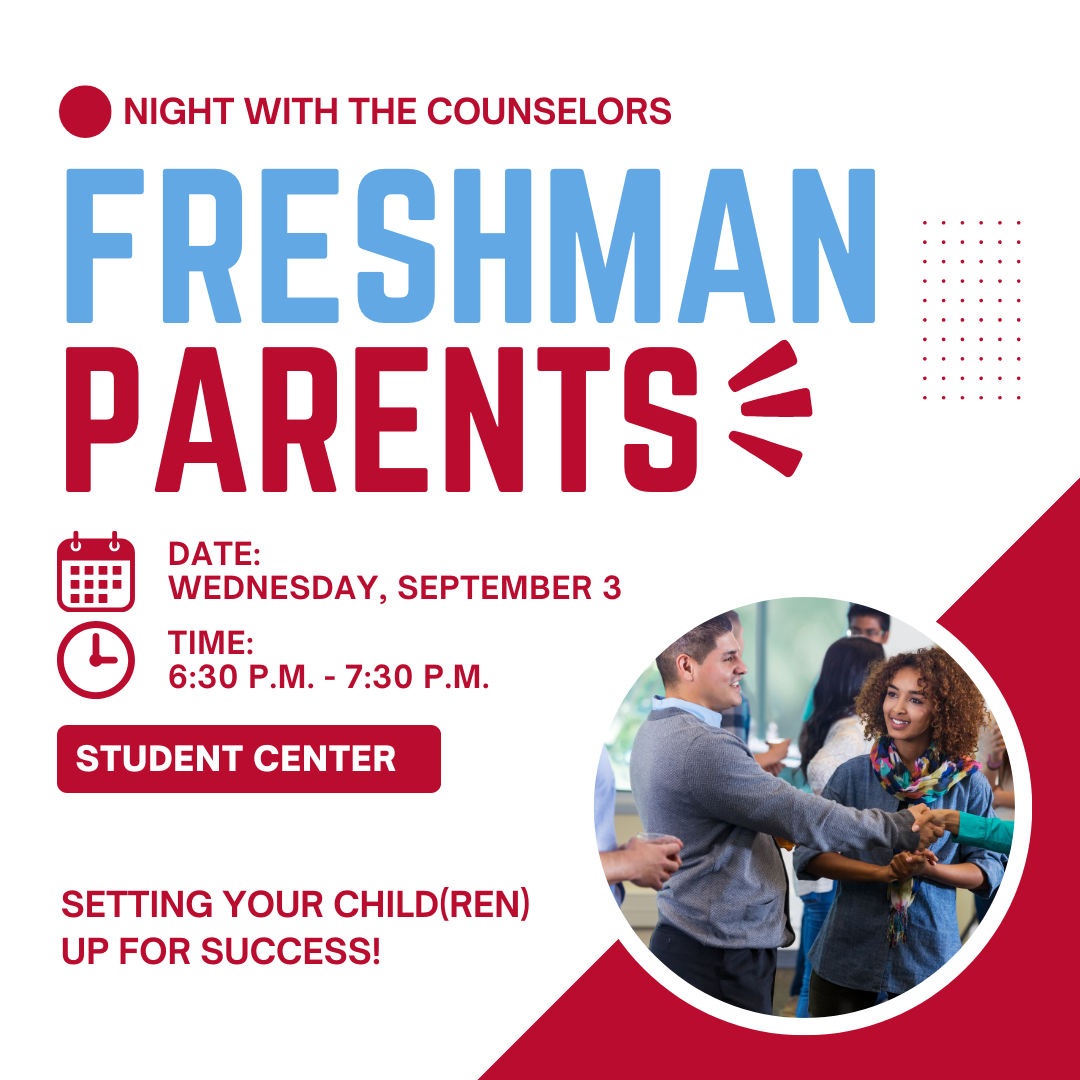 NIGHT WITH THE COUNSELORS

FRESHMAN PARENTS

DATE:
WEDNESDAY, SEPTEMBER 3

TIME:
6:30 P.M. - 7:30 P.M.

STUDENT CENTER

SETTING YOUR CHILD(REN) UP FOR SUCCESS!